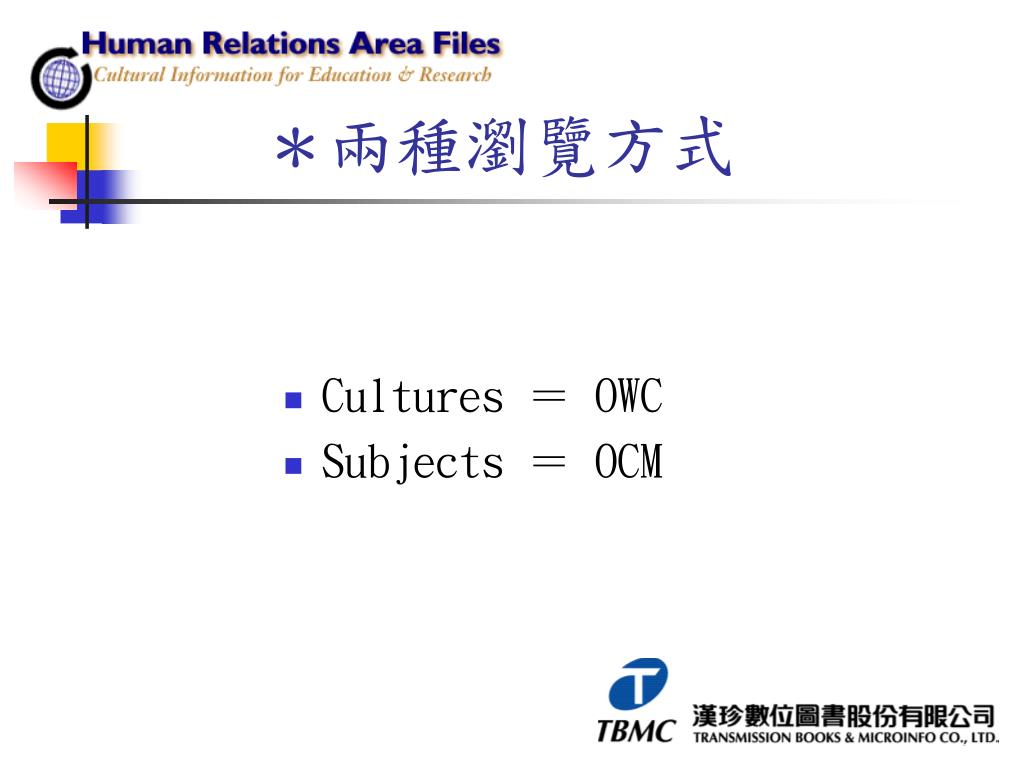 Human Relations Area Files
Cultural Information for Education & Research

＊兩種瀏覽方式

- Cultures ＝ OWC
- Subjects ＝ OCM

TBMC 漢珍數位圖書股份有限公司
TRANSMISSION BOOKS & MICROINFO CO., LTD.